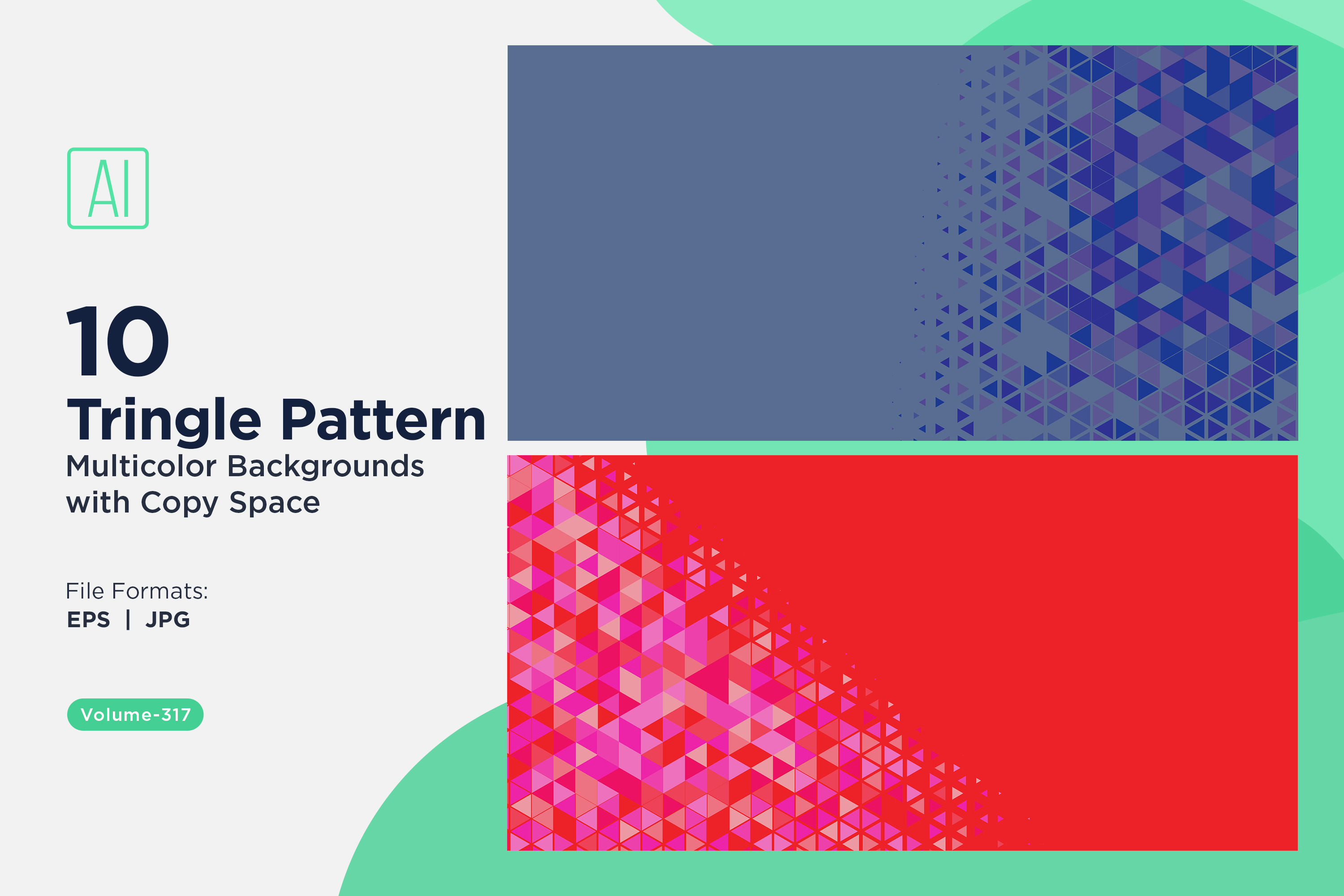 AI

10
Tringle Pattern
Multicolor Backgrounds with Copy Space

File Formats:
EPS | JPG

Volume-317